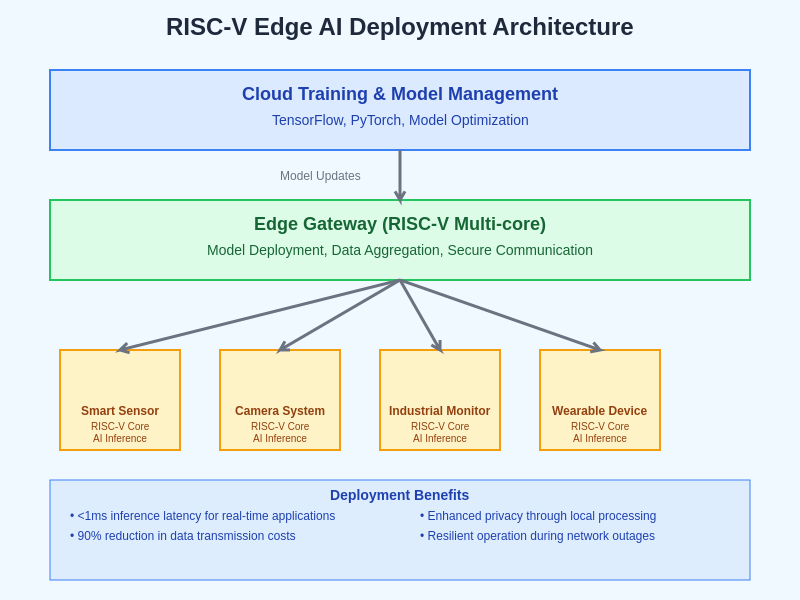 RISC-V Edge AI Deployment Architecture

Cloud Training & Model Management
TensorFlow, PyTorch, Model Optimization

Model Updates

Edge Gateway (RISC-V Multi-core)
Model Deployment, Data Aggregation, Secure Communication

Smart Sensor
RISC-V Core
AI Inference

Camera System
RISC-V Core
AI Inference

Industrial Monitor
RISC-V Core
AI Inference

Wearable Device
RISC-V Core
AI Inference

Deployment Benefits
• <1ms inference latency for real-time applications
• 90% reduction in data transmission costs

• Enhanced privacy through local processing
• Resilient operation during network outages